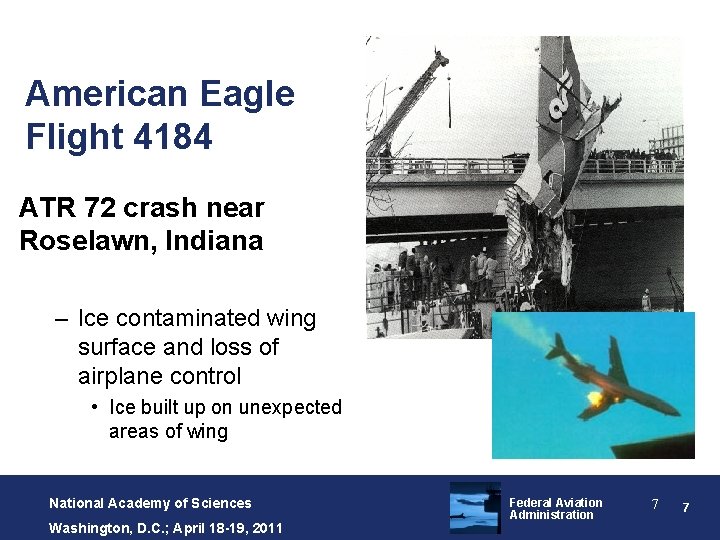 American Eagle Flight 4184

ATR 72 crash near Roselawn, Indiana

– Ice contaminated wing surface and loss of airplane control
• Ice built up on unexpected areas of wing

National Academy of Sciences
Washington, D.C.; April 18-19, 2011

Federal Aviation Administration

7 7